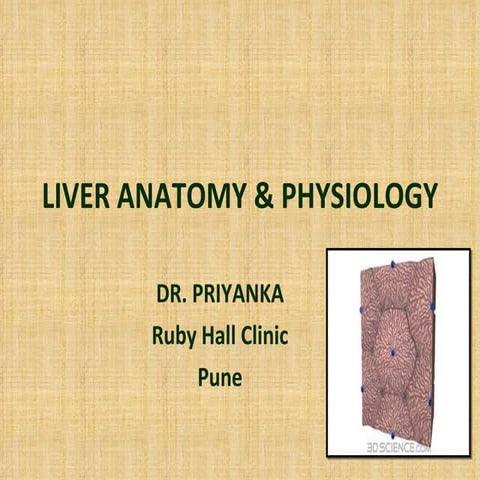 LIVER ANATOMY & PHYSIOLOGY

DR. PRIYANKA
Ruby Hall Clinic
Pune

3D SCIENCE.COM